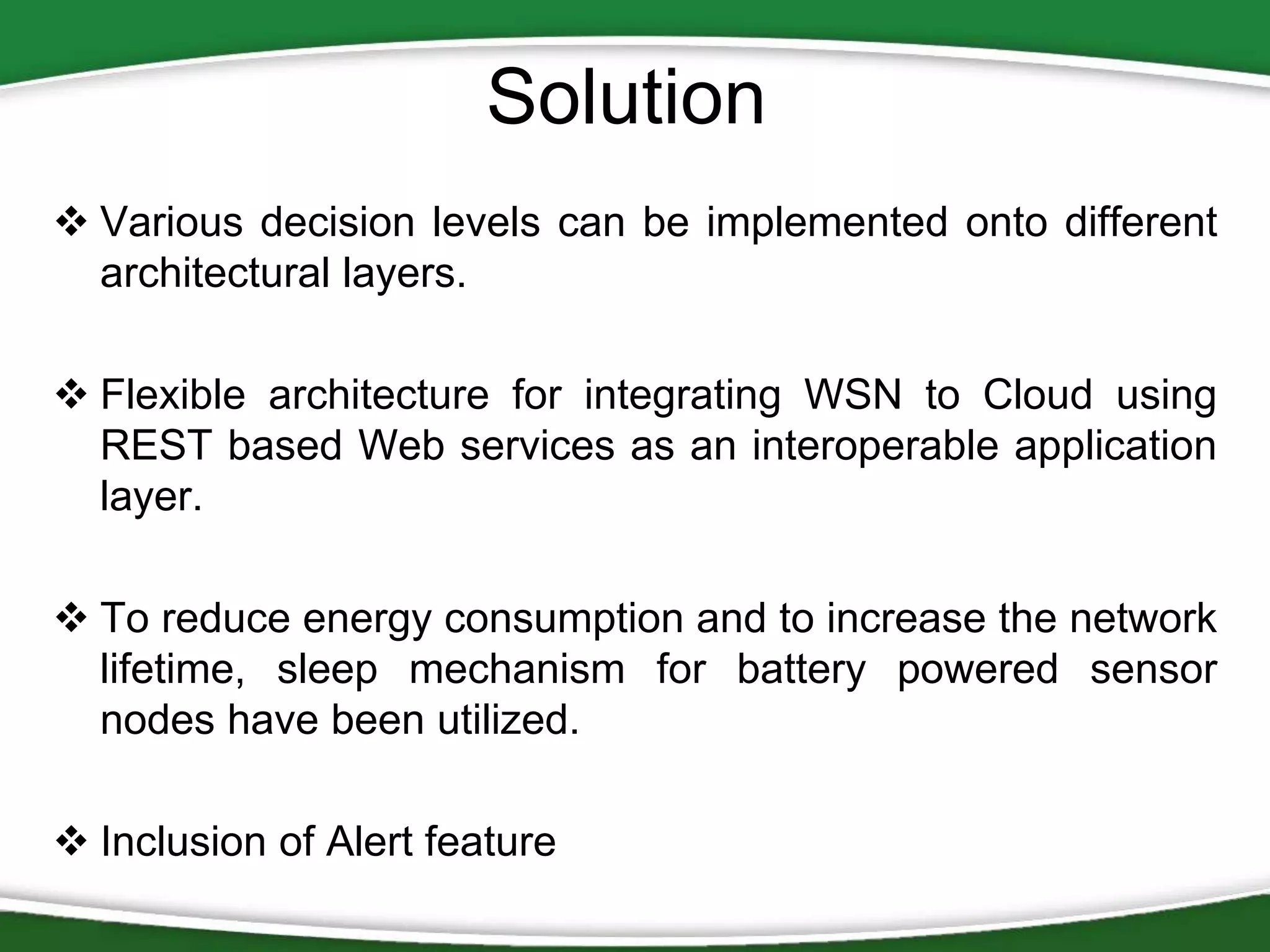 Solution

❖ Various decision levels can be implemented onto different architectural layers.

❖ Flexible architecture for integrating WSN to Cloud using REST based Web services as an interoperable application layer.

❖ To reduce energy consumption and to increase the network lifetime, sleep mechanism for battery powered sensor nodes have been utilized.

❖ Inclusion of Alert feature